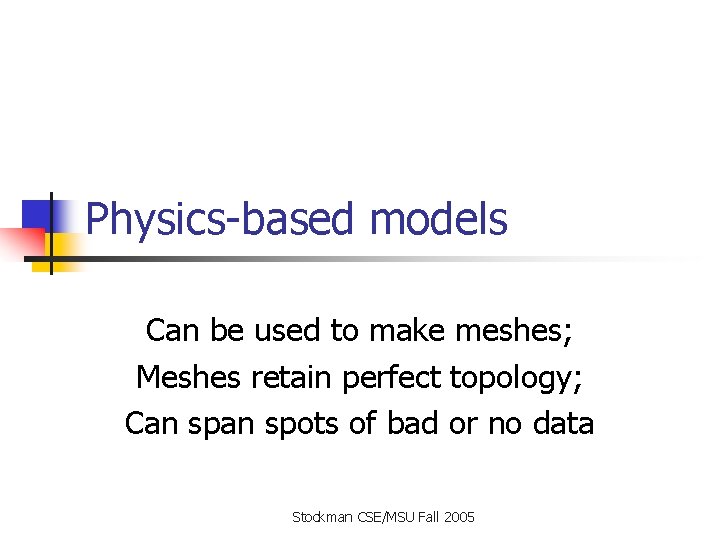 Physics-based models

Can be used to make meshes;
Meshes retain perfect topology;
Can span spots of bad or no data

Stockman CSE/MSU Fall 2005